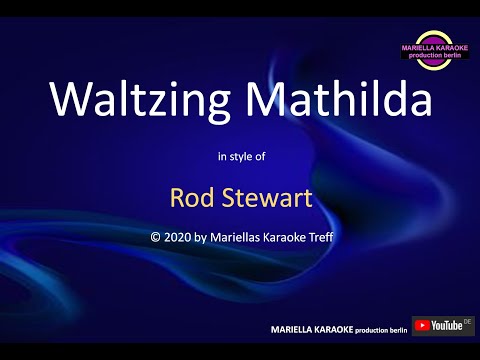 MARIELLA KARAOKE
production berlin

Waltzing Mathilda

in style of

Rod Stewart

© 2020 by Mariellas Karaoke Treff

MARIELLA KARAOKE production berlin

YouTube DE